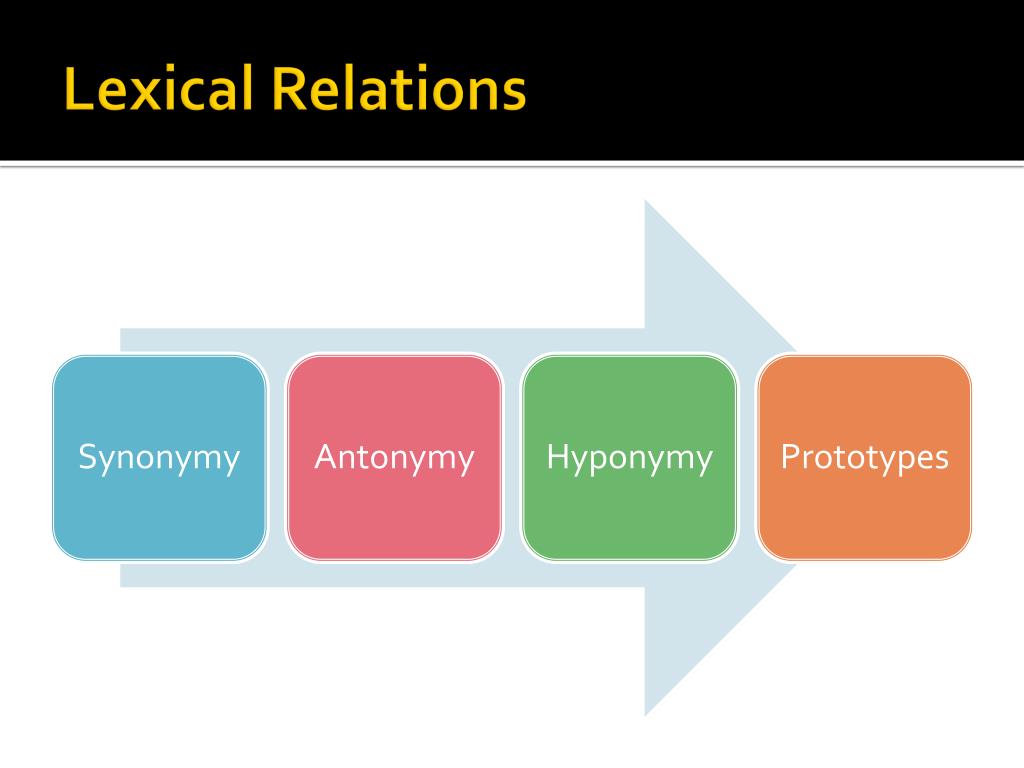 Lexical Relations

Synonymy

Antonymy

Hyponymy

Prototypes